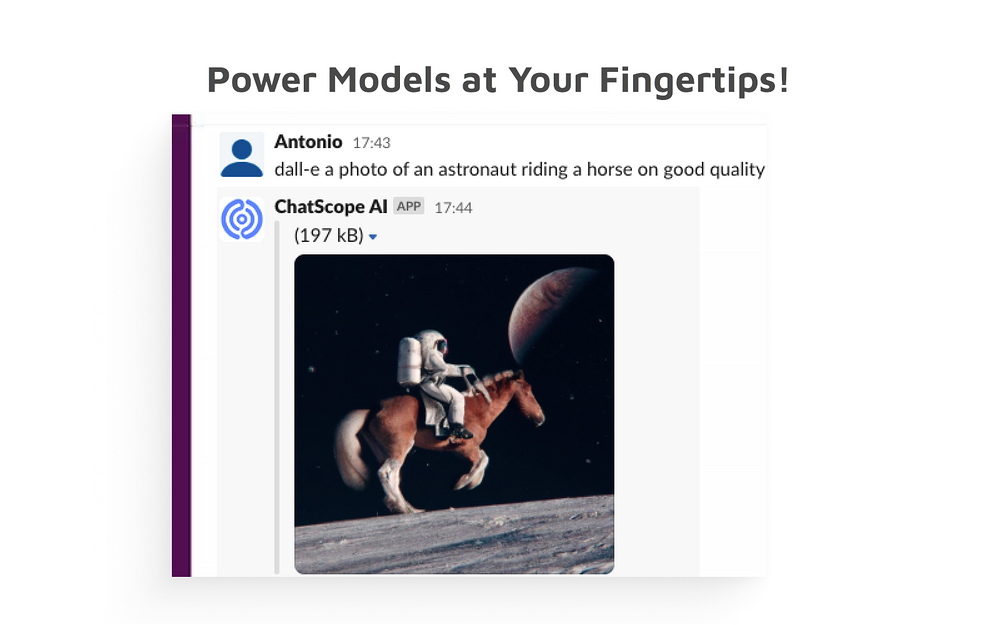 Power Models at Your Fingertips!

Antonio 17:43
dall-e a photo of an astronaut riding a horse on good quality

ChatScope AI APP 17:44
(197 kB)